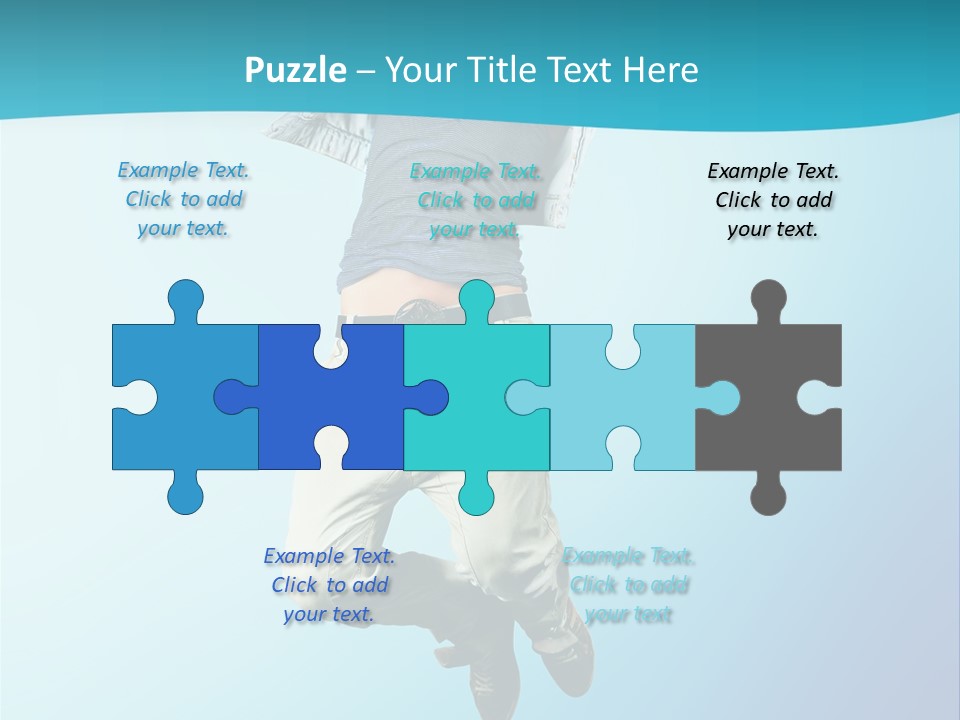 Puzzle – Your Title Text Here

Example Text.
Click to add
your text.

Example Text.
Click to add
your text.

Example Text.
Click to add
your text.

Example Text.
Click to add
your text.

Example Text.
Click to add
your text